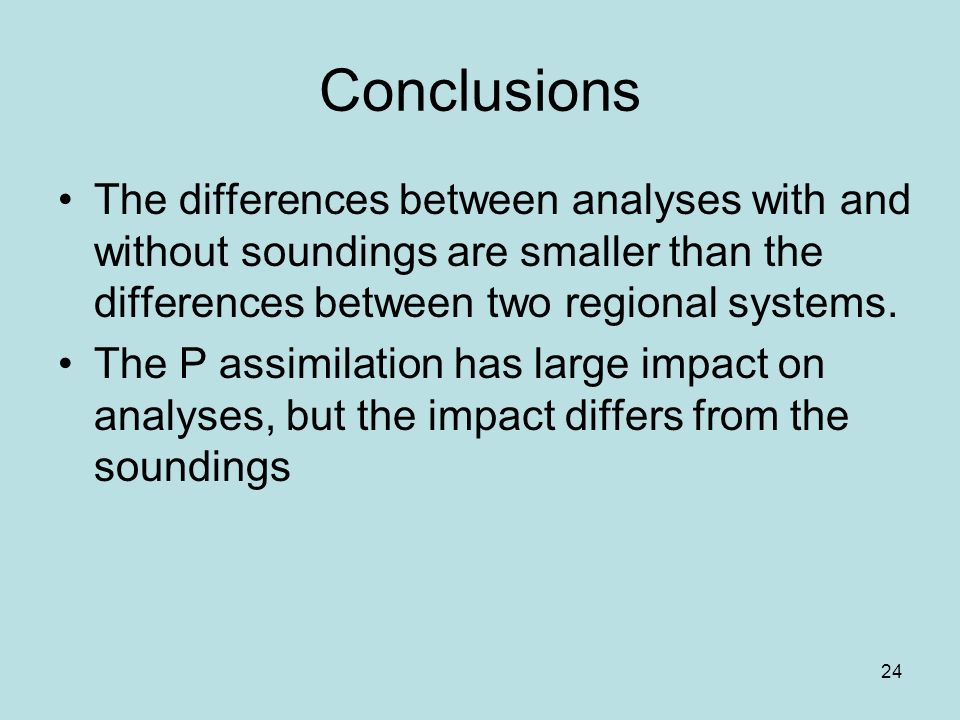 Conclusions

• The differences between analyses with and without soundings are smaller than the differences between two regional systems.

• The P assimilation has large impact on analyses, but the impact differs from the soundings

24